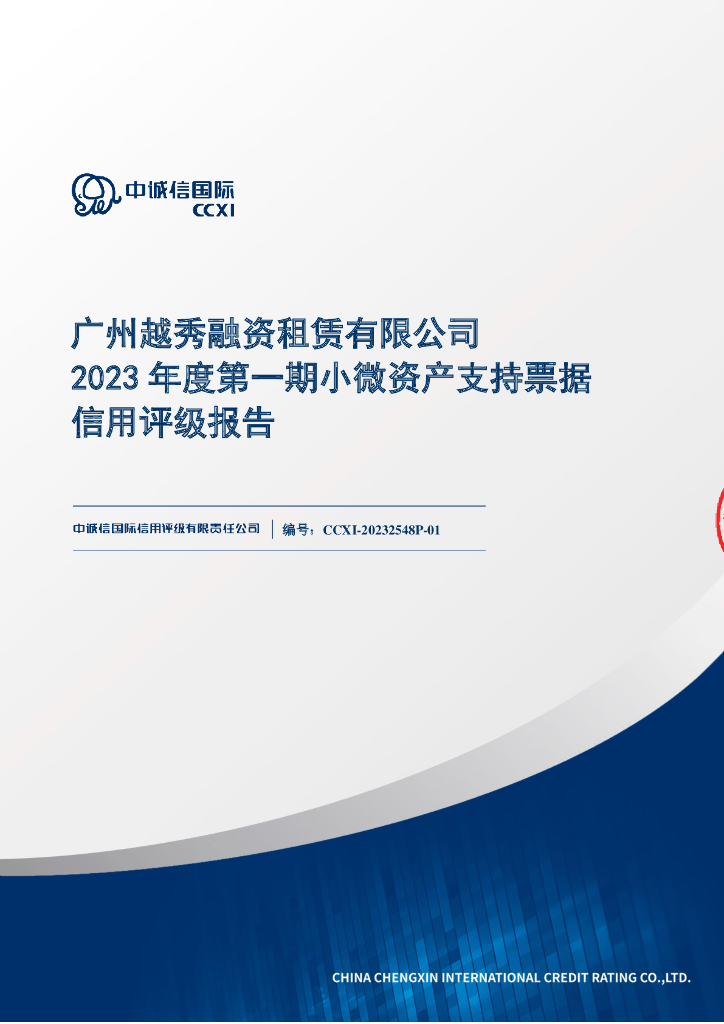 中诚信国际
CCXI

广州越秀融资租赁有限公司
2023 年度第一期小微资产支持票据
信用评级报告

中诚信国际信用评级有限责任公司 | 编号：CCXI-20232548P-01

CHINA CHENGXIN INTERNATIONAL CREDIT RATING CO.,LTD.